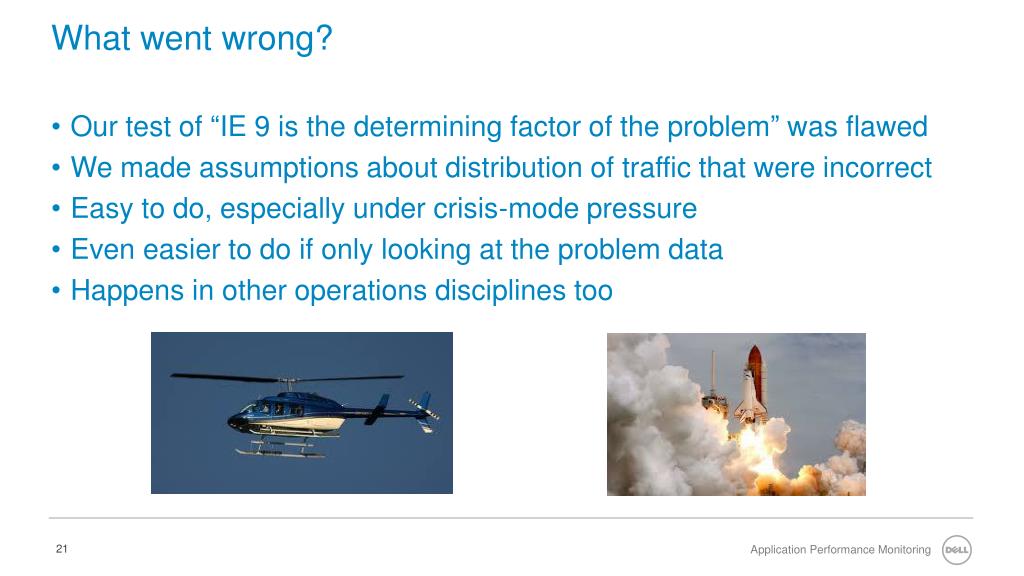 What went wrong?

• Our test of “IE 9 is the determining factor of the problem” was flawed
• We made assumptions about distribution of traffic that were incorrect
• Easy to do, especially under crisis-mode pressure
• Even easier to do if only looking at the problem data
• Happens in other operations disciplines too

21

Application Performance Monitoring DELL